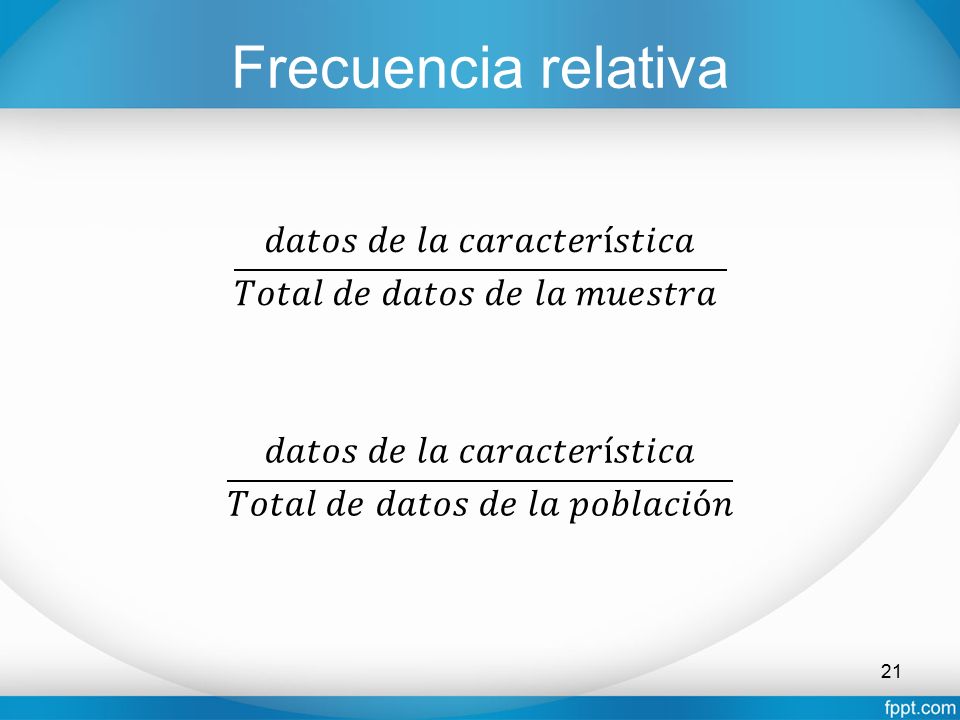 Frecuencia relativa

$\frac{datos\ de\ la\ característica}{Total\ de\ datos\ de\ la\ muestra}$

$\frac{datos\ de\ la\ característica}{Total\ de\ datos\ de\ la\ población}$

21

fppt.com